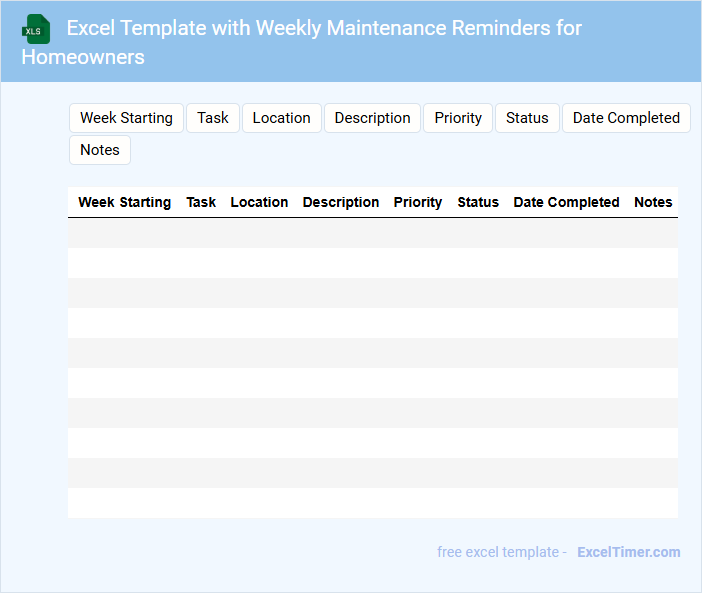 XLS

Excel Template with Weekly Maintenance Reminders for Homeowners

Week Starting Task Location Description Priority Status Date Completed Notes

| Week Starting | Task | Location | Description | Priority | Status | Date Completed | Notes |
|---|---|---|---|---|---|---|---|
| | | | | | | | |
| | | | | | | | |
| | | | | | | | |
| | | | | | | | |
| | | | | | | | |
| | | | | | | | |
| | | | | | | | |
| | | | | | | | |
| | | | | | | | |
| | | | | | | | |

free excel template - ExcelTimer.com